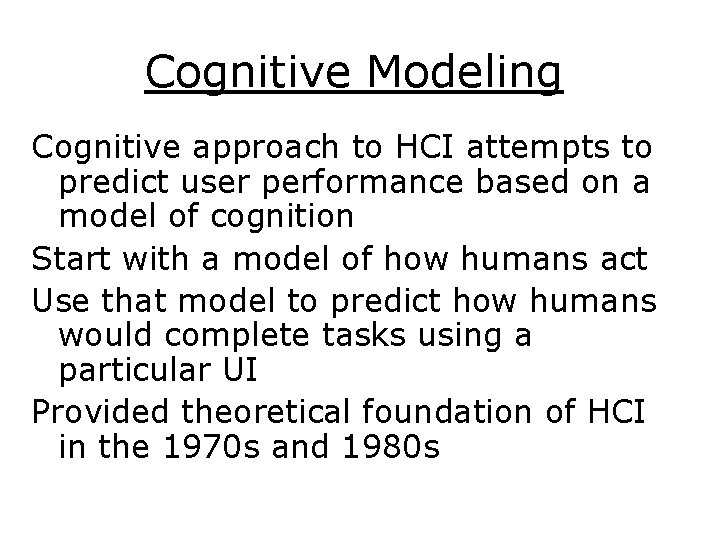 Cognitive Modeling

Cognitive approach to HCI attempts to predict user performance based on a model of cognition

Start with a model of how humans act

Use that model to predict how humans would complete tasks using a particular UI

Provided theoretical foundation of HCI in the 1970s and 1980s